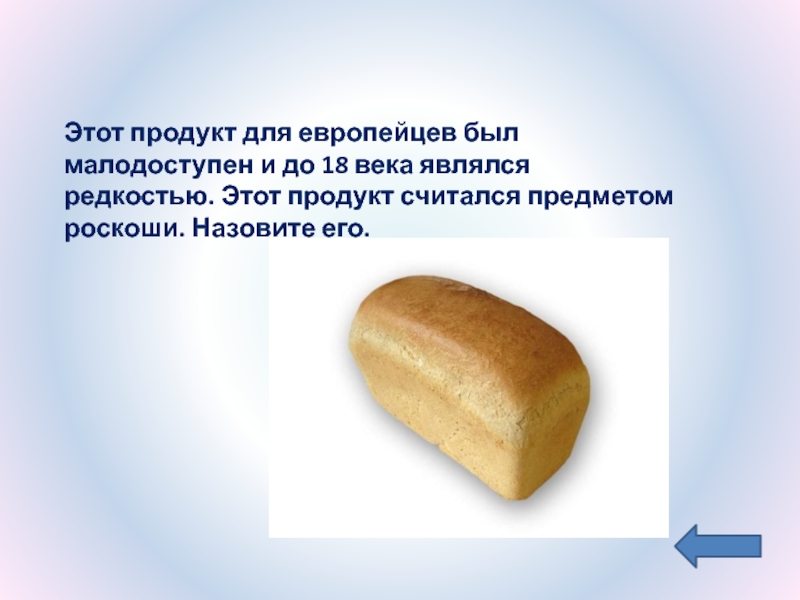 Этот продукт для европейцев был малодоступен и до 18 века являлся редкостью. Этот продукт считался предметом роскоши. Назовите его.